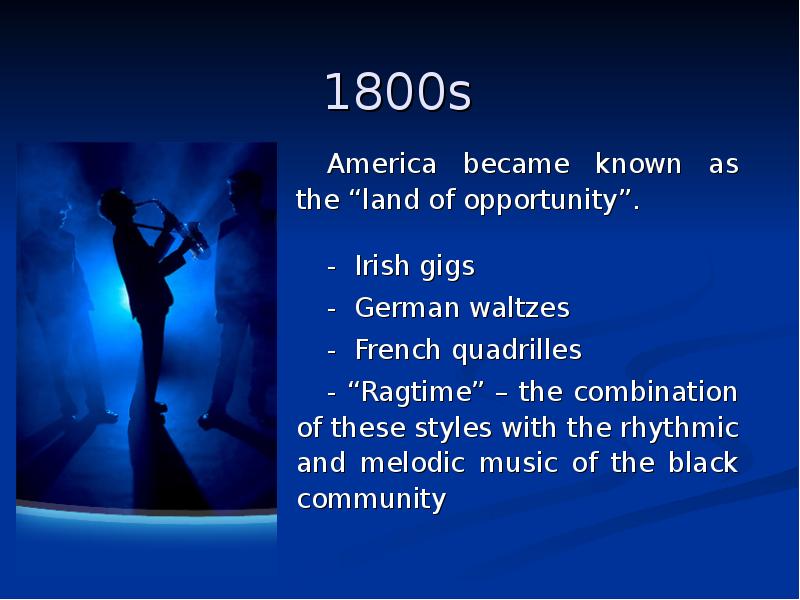 1800s

America became known as the “land of opportunity”.

- Irish gigs

- German waltzes

- French quadrilles

- “Ragtime” – the combination of these styles with the rhythmic and melodic music of the black community